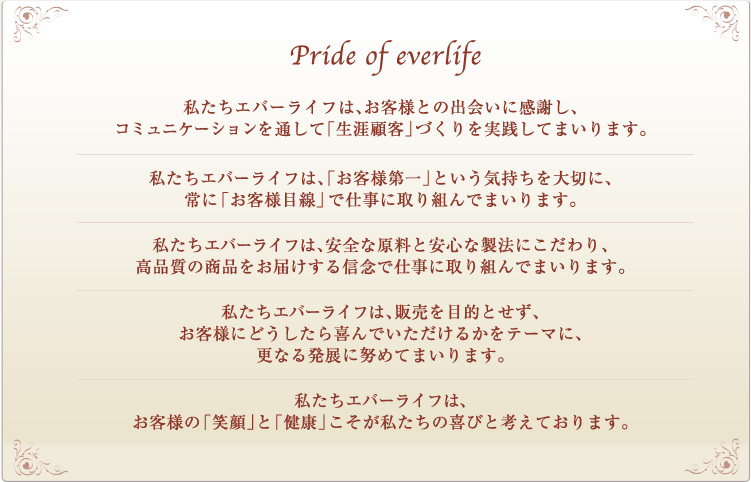 Pride of everlife

私たちエバーライフは、お客様との出会いに感謝し、コミュニケーションを通して「生涯顧客」づくりを実践してまいります。

私たちエバーライフは、「お客様第一」という気持ちを大切に、常に「お客様目線」で仕事に取り組んでまいります。

私たちエバーライフは、安全な原料と安心な製法にこだわり、高品質の商品をお届けする信念で仕事に取り組んでまいります。

私たちエバーライフは、販売を目的とせず、お客様にどうしたら喜んでいただけるかをテーマに、更なる発展に努めてまいります。

私たちエバーライフは、お客様の「笑顔」と「健康」こそが私たちの喜びと考えております。